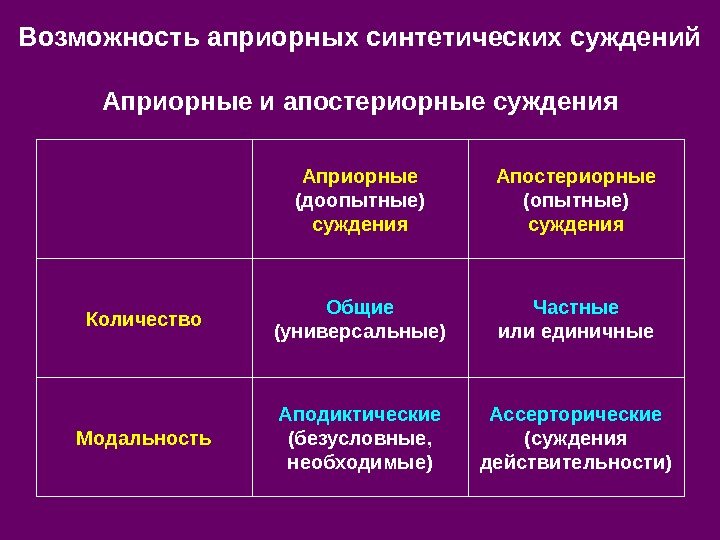 Возможность априорных синтетических суждений

Априорные и апостериорные суждения

| | Априорные (доопытные) суждения | Апостериорные (опытные) суждения |
|---|---|---|
| Количество | Общие (универсальные) | Частные или единичные |
| Модальность | Аподиктические (безусловные, необходимые) | Ассерторические (суждения действительности) |